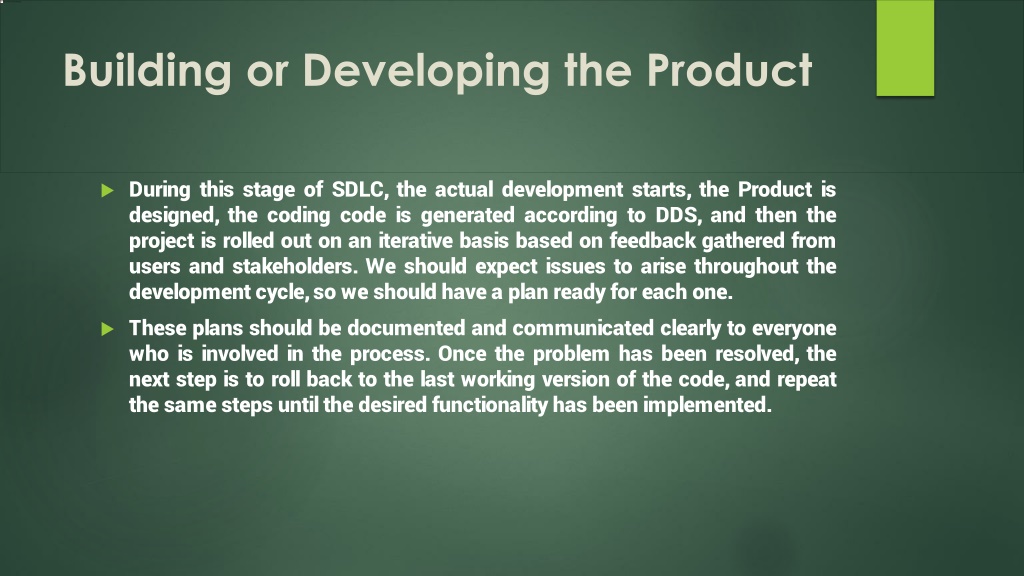 Building or Developing the Product

During this stage of SDLC, the actual development starts, the Product is designed, the coding code is generated according to DDS, and then the project is rolled out on an iterative basis based on feedback gathered from users and stakeholders. We should expect issues to arise throughout the development cycle, so we should have a plan ready for each one.

These plans should be documented and communicated clearly to everyone who is involved in the process. Once the problem has been resolved, the next step is to roll back to the last working version of the code, and repeat the same steps until the desired functionality has been implemented.